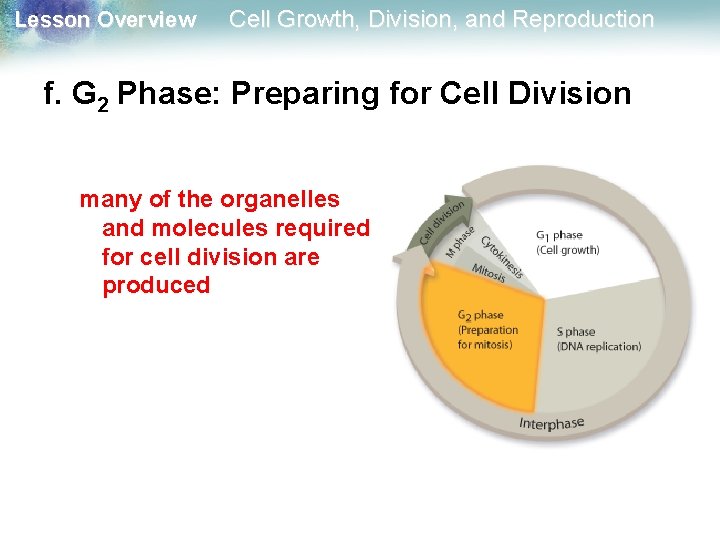 Lesson Overview Cell Growth, Division, and Reproduction

f. $G_2$ Phase: Preparing for Cell Division

many of the organelles and molecules required for cell division are produced

Cell division

M phase

Cytokinesis

Mitosis

$G_1$ phase (Cell growth)

$G_2$ phase (Preparation for mitosis)

S phase (DNA replication)

Interphase